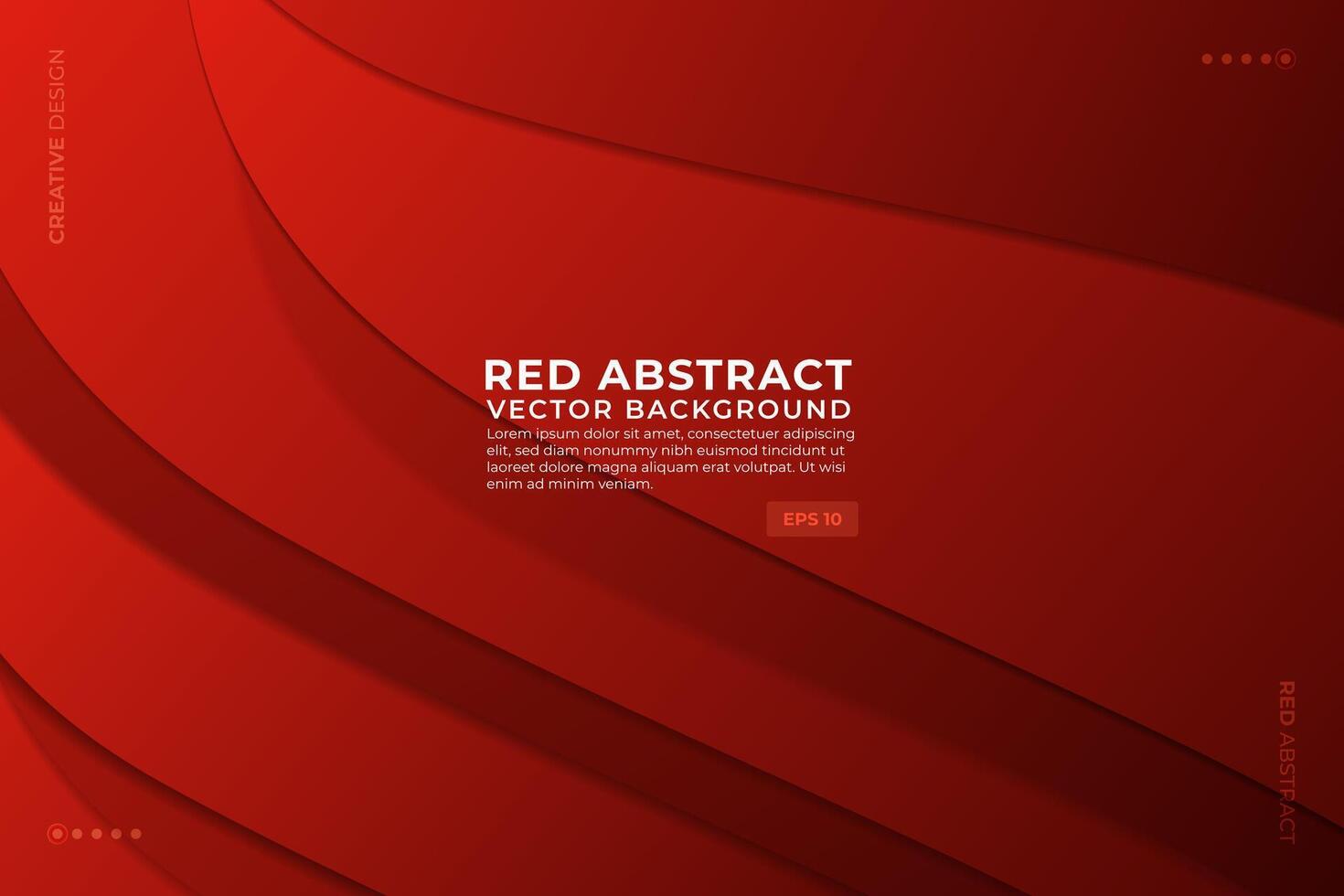 CREATIVE DESIGN

RED ABSTRACT
VECTOR BACKGROUND
Lorem ipsum dolor sit amet, consectetuer adipiscing elit, sed diam nonummy nibh euismod tincidunt ut laoreet dolore magna aliquam erat volutpat. Ut wisi enim ad minim veniam.

EPS 10

RED ABSTRACT